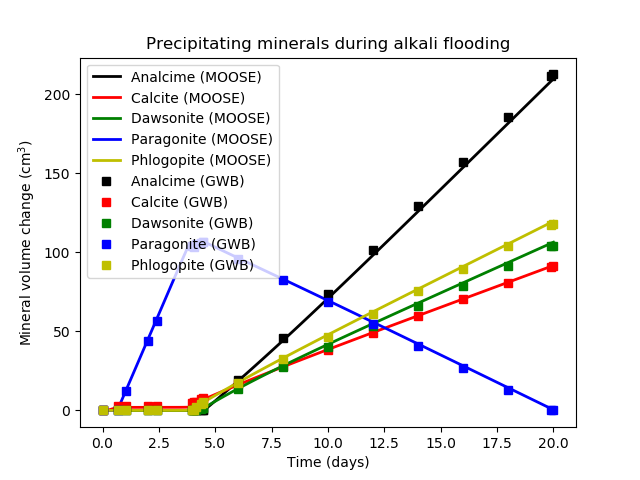 Precipitating minerals during alkali flooding

Analcime (MOOSE)
Calcite (MOOSE)
Dawsonite (MOOSE)
Paragonite (MOOSE)
Phlogopite (MOOSE)
Analcime (GWB)
Calcite (GWB)
Dawsonite (GWB)
Paragonite (GWB)
Phlogopite (GWB)

Mineral volume change (cm$^3$)

200
150
100
50
0

0.0 2.5 5.0 7.5 10.0 12.5 15.0 17.5 20.0

Time (days)